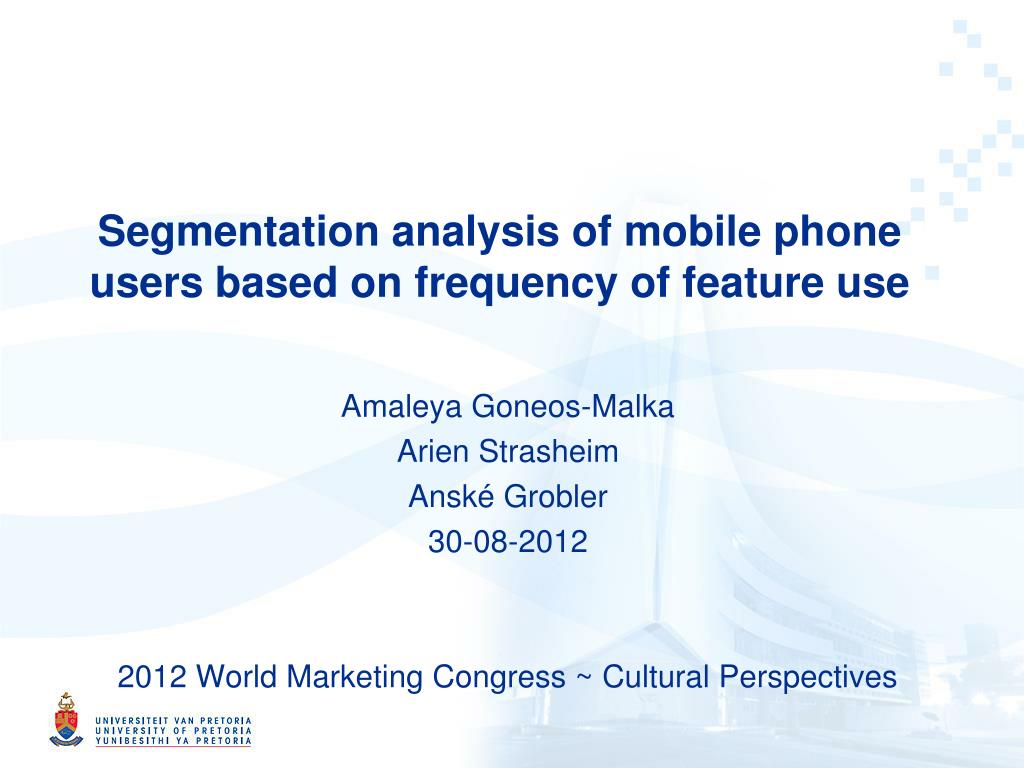 Segmentation analysis of mobile phone users based on frequency of feature use

Amaleya Goneos-Malka
Arien Strasheim
Anské Grobler
30-08-2012

2012 World Marketing Congress ~ Cultural Perspectives

UNIVERSITEIT VAN PRETORIA
UNIVERSITY OF PRETORIA
YUNIBESITHI YA PRETORIA